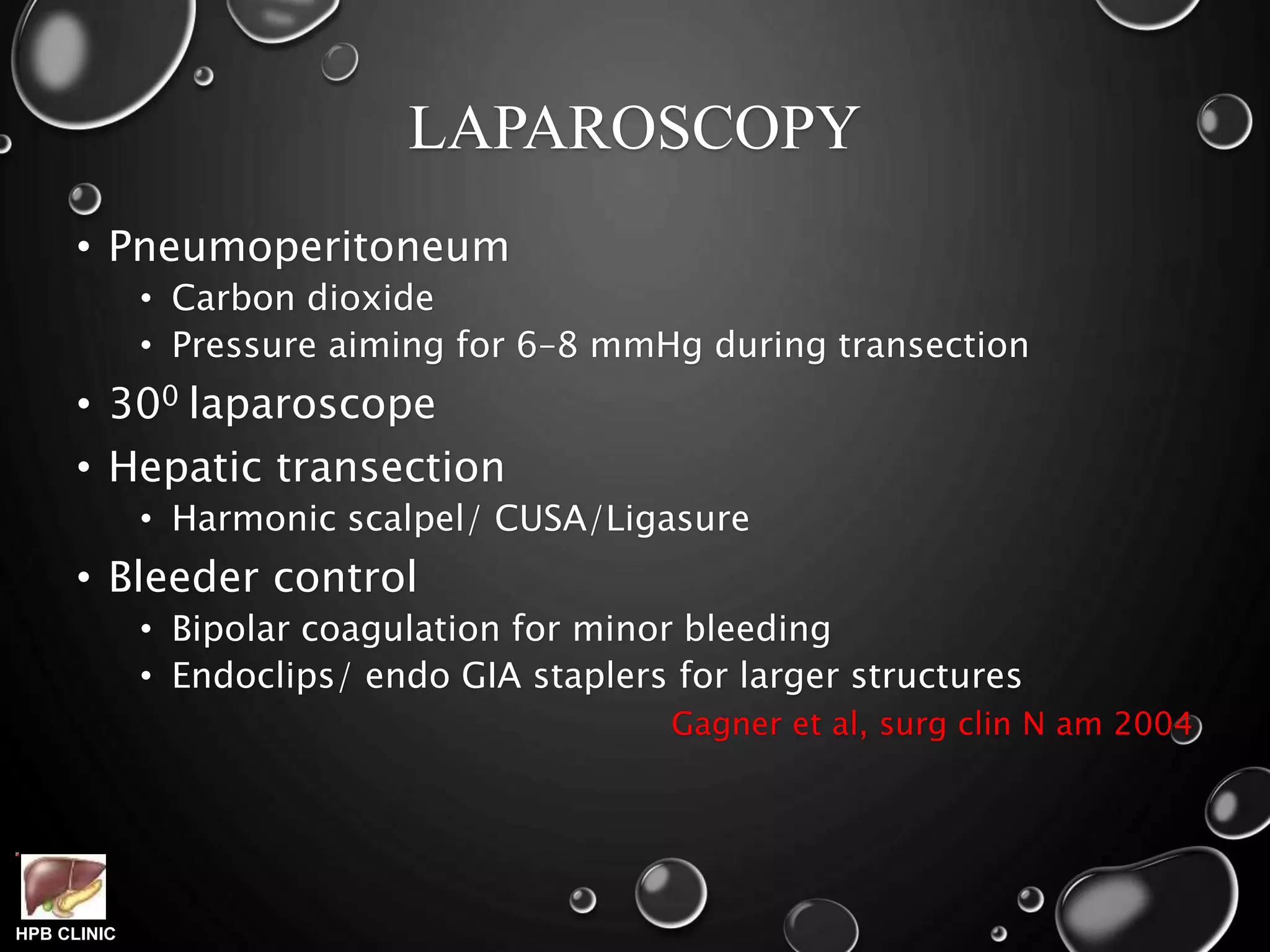 LAPAROSCOPY

• Pneumoperitoneum
  • Carbon dioxide
  • Pressure aiming for 6-8 mmHg during transection
• $30^0$ laparoscope
• Hepatic transection
  • Harmonic scalpel/ CUSA/Ligasure
• Bleeder control
  • Bipolar coagulation for minor bleeding
  • Endoclips/ endo GIA staplers for larger structures

Gagner et al, surg clin N am 2004

HPB CLINIC